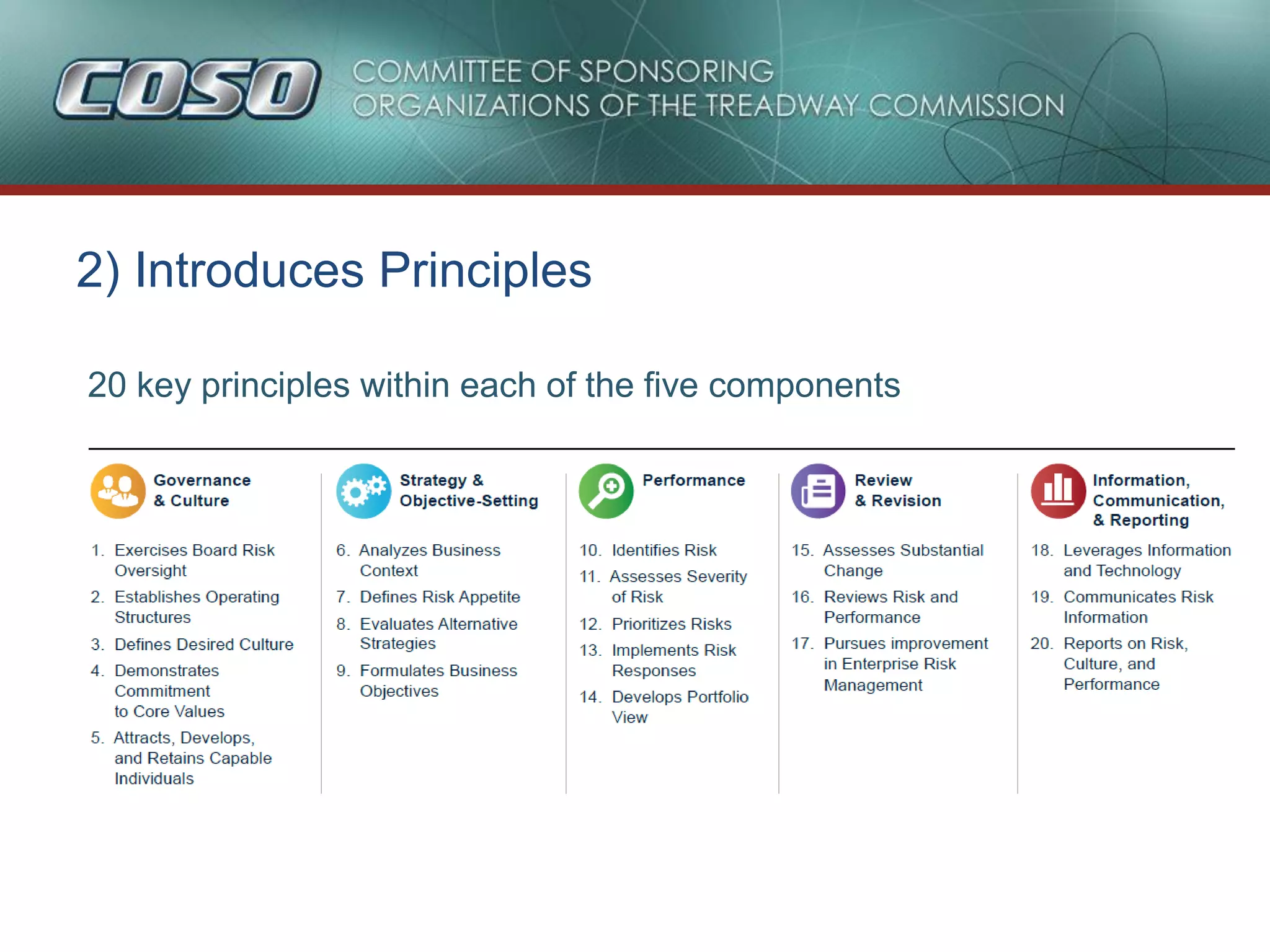 COSO COMMITTEE OF SPONSORING ORGANIZATIONS OF THE TREADWAY COMMISSION

2) Introduces Principles

20 key principles within each of the five components

Governance & Culture

1. Exercises Board Risk Oversight
2. Establishes Operating Structures
3. Defines Desired Culture
4. Demonstrates Commitment to Core Values
5. Attracts, Develops, and Retains Capable Individuals

Strategy & Objective-Setting

6. Analyzes Business Context
7. Defines Risk Appetite
8. Evaluates Alternative Strategies
9. Formulates Business Objectives

Performance

10. Identifies Risk
11. Assesses Severity of Risk
12. Prioritizes Risks
13. Implements Risk Responses
14. Develops Portfolio View

Review & Revision

15. Assesses Substantial Change
16. Reviews Risk and Performance
17. Pursues improvement in Enterprise Risk Management

Information, Communication, & Reporting

18. Leverages Information and Technology
19. Communicates Risk Information
20. Reports on Risk, Culture, and Performance